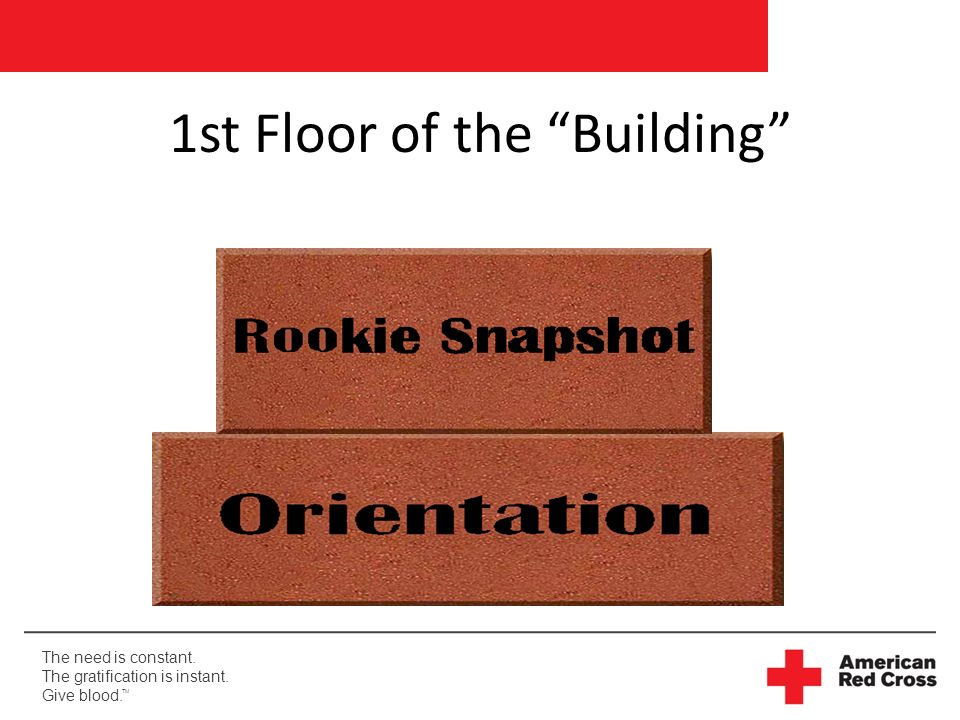 1st Floor of the “Building”

Rookie Snapshot

Orientation

The need is constant.
The gratification is instant.
Give blood.™

American Red Cross